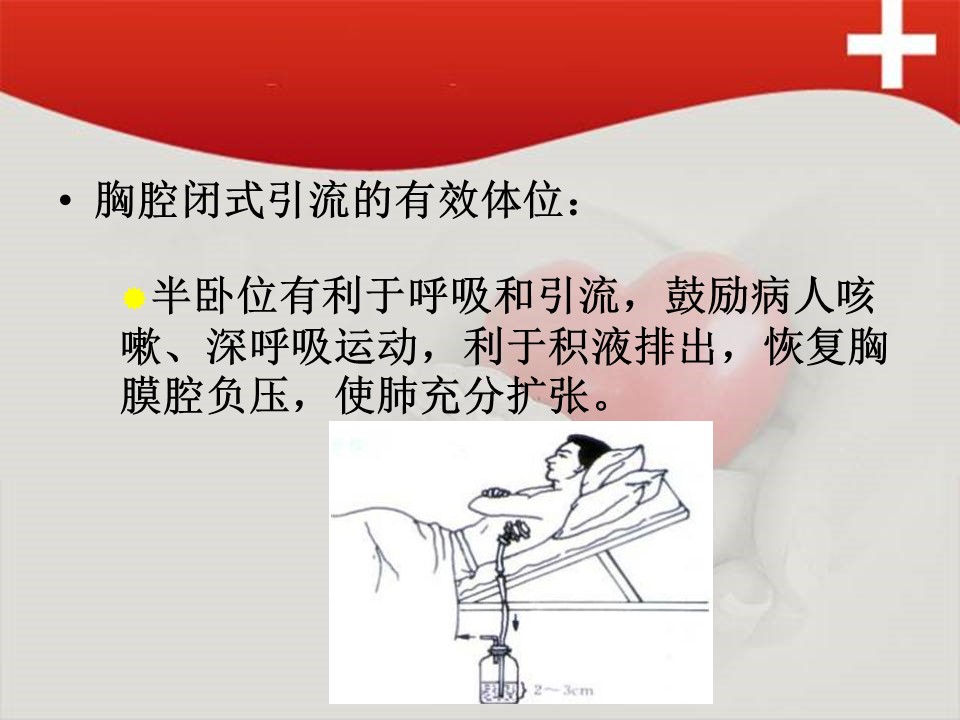 • 胸腔闭式引流的有效体位：

半卧位有利于呼吸和引流，鼓励病人咳嗽、深呼吸运动，利于积液排出，恢复胸膜腔负压，使肺充分扩张。

2～3cm